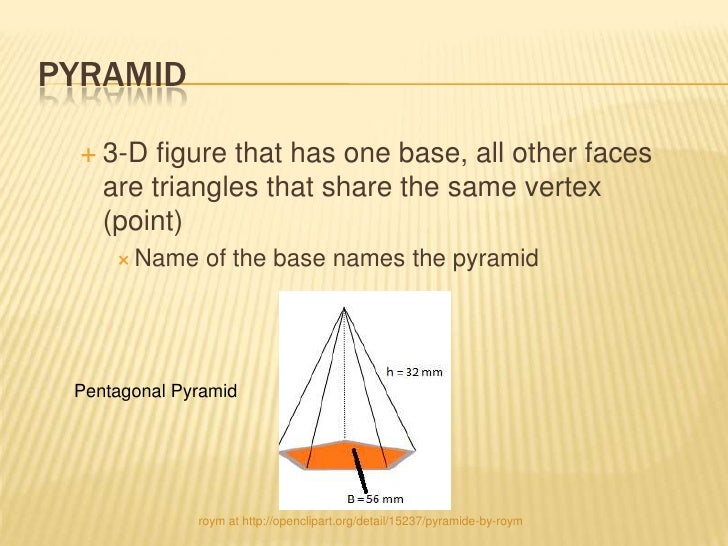 PYRAMID

+ 3-D figure that has one base, all other faces are triangles that share the same vertex (point)

× Name of the base names the pyramid

Pentagonal Pyramid

h = 32 mm

B = 56 mm

roym at http://openclipart.org/detail/15237/pyramide-by-roym